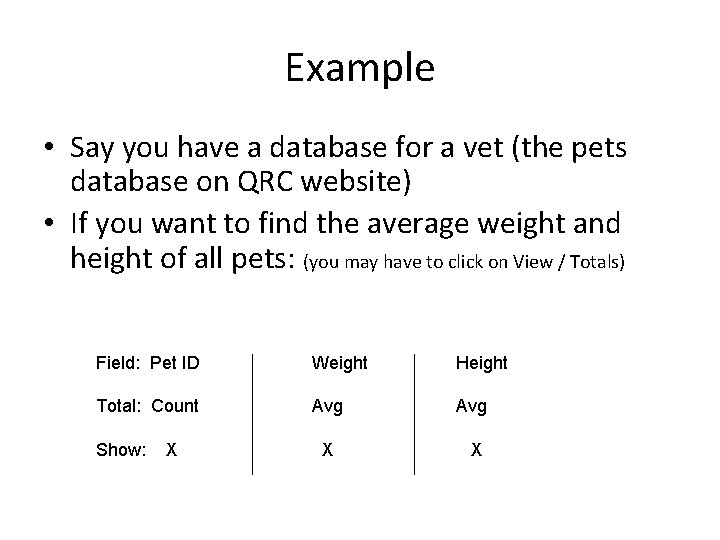 Example

• Say you have a database for a vet (the pets database on QRC website)

• If you want to find the average weight and height of all pets: (you may have to click on View / Totals)

| Field: Pet ID | Weight | Height |
|---|---|---|
| Total: Count | Avg | Avg |
| Show: X | X | X |